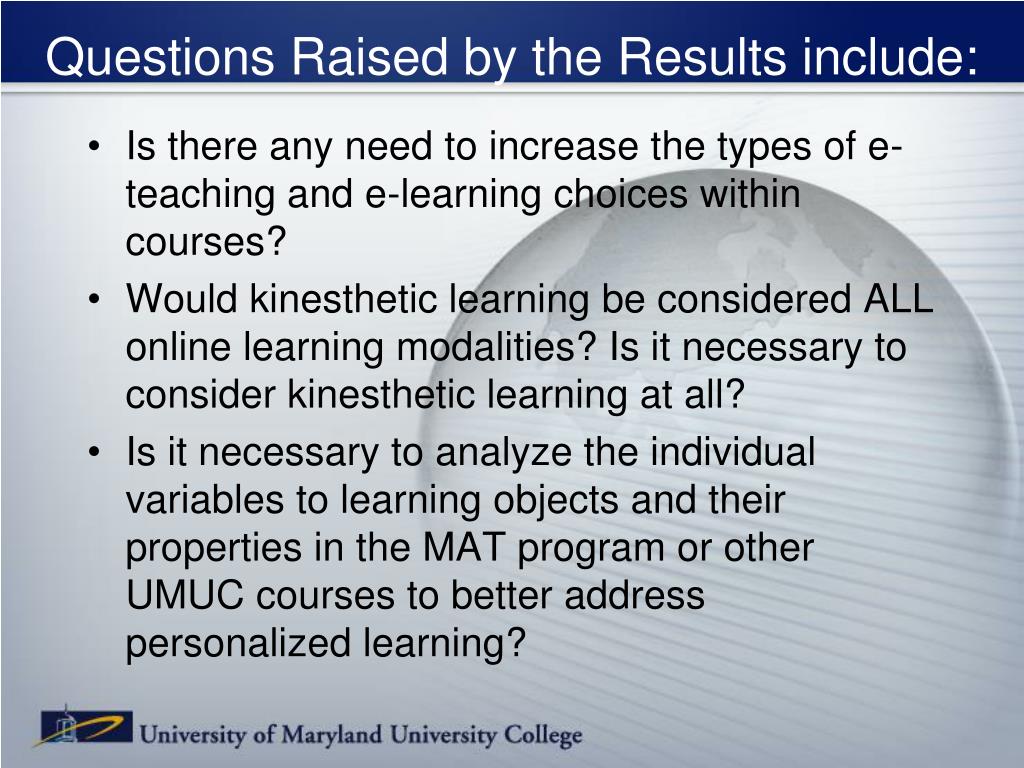 Questions Raised by the Results include:

• Is there any need to increase the types of e-teaching and e-learning choices within courses?
• Would kinesthetic learning be considered ALL online learning modalities? Is it necessary to consider kinesthetic learning at all?
• Is it necessary to analyze the individual variables to learning objects and their properties in the MAT program or other UMUC courses to better address personalized learning?

University of Maryland University College